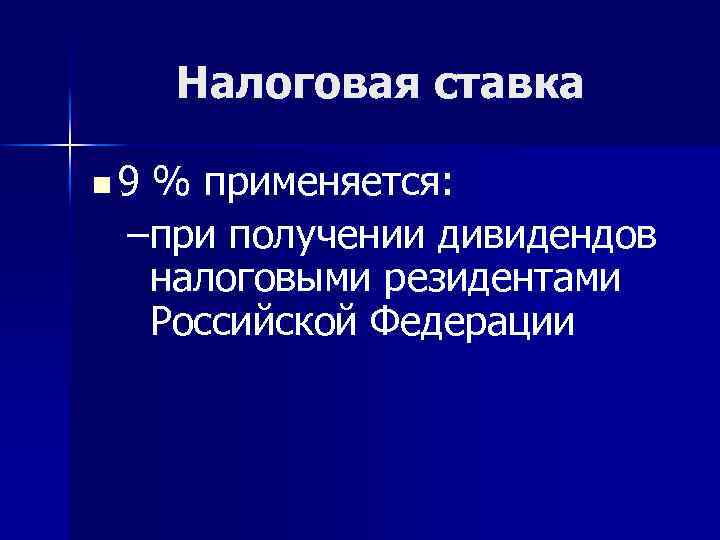 Налоговая ставка

9 % применяется:

–при получении дивидендов налоговыми резидентами Российской Федерации